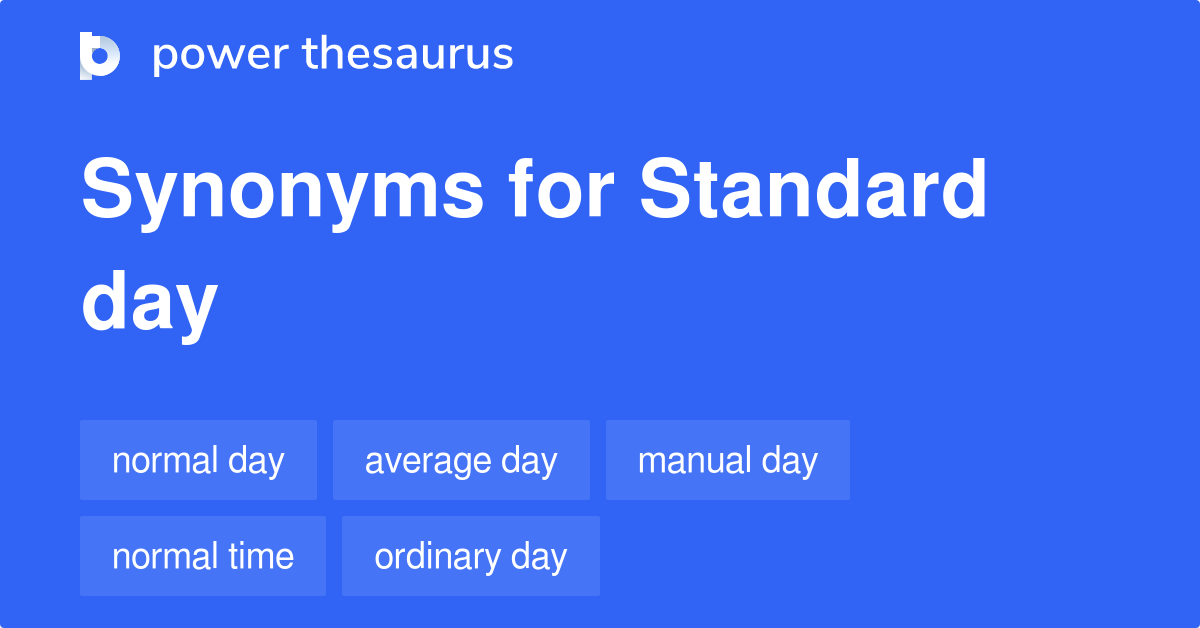 power thesaurus

Synonyms for Standard day

normal day
average day
manual day
normal time
ordinary day